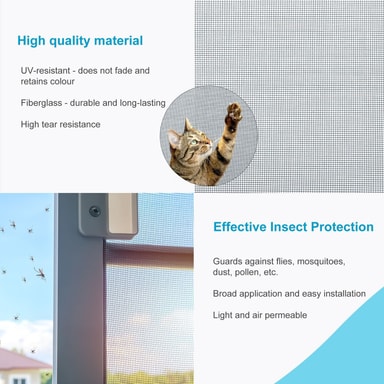 High quality material

UV-resistant - does not fade and retains colour

Fiberglass - durable and long-lasting

High tear resistance

Effective Insect Protection

Guards against flies, mosquitoes, dust, pollen, etc.

Broad application and easy installation

Light and air permeable